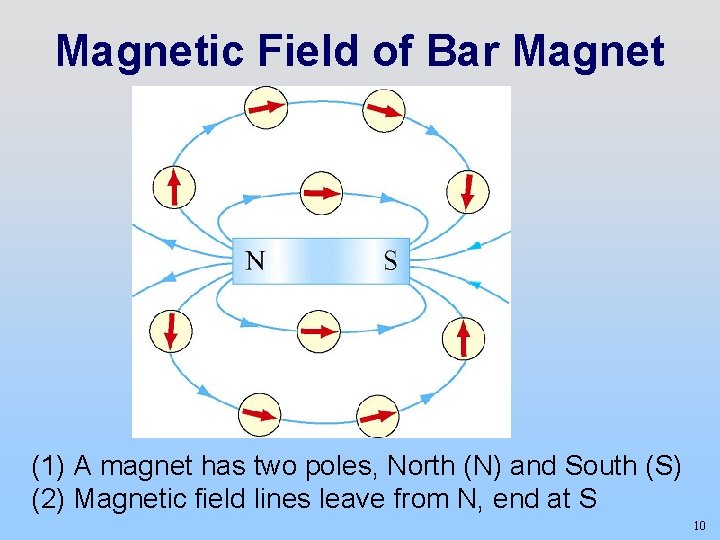 Magnetic Field of Bar Magnet

N S

(1) A magnet has two poles, North (N) and South (S)
(2) Magnetic field lines leave from N, end at S

10